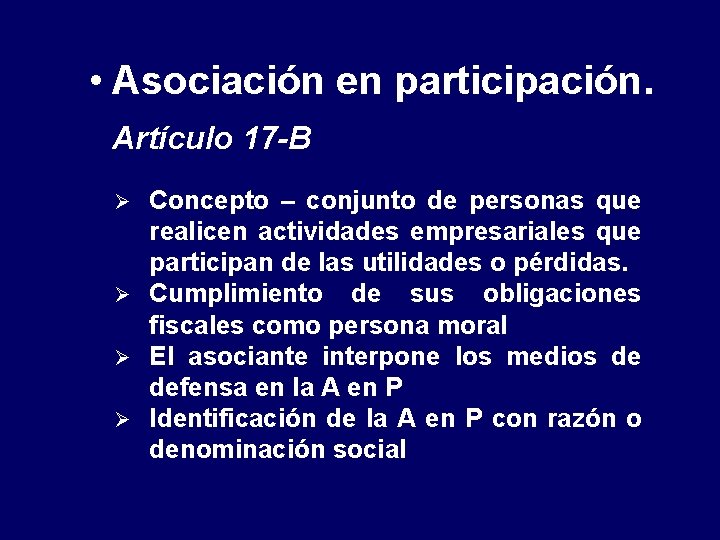 • Asociación en participación.

Artículo 17-B

➢ Concepto – conjunto de personas que realicen actividades empresariales que participan de las utilidades o pérdidas.
➢ Cumplimiento de sus obligaciones fiscales como persona moral
➢ El asociante interpone los medios de defensa en la A en P
➢ Identificación de la A en P con razón o denominación social